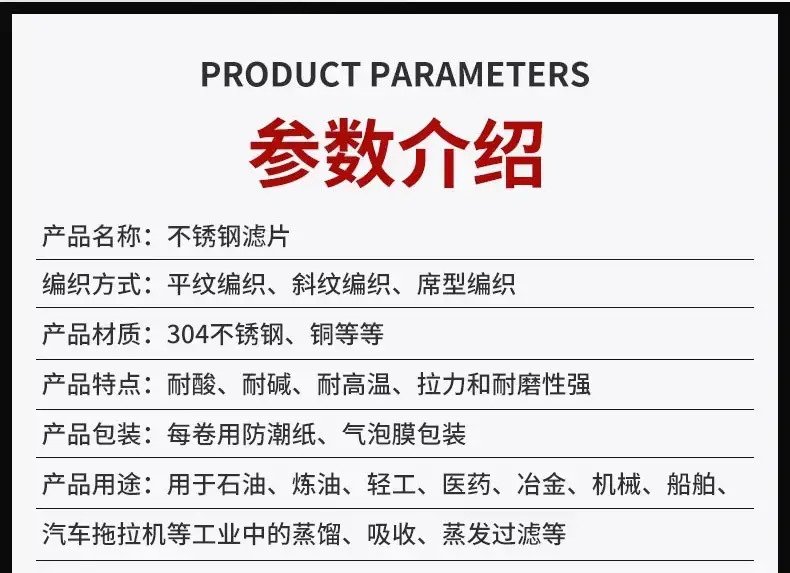 PRODUCT PARAMETERS

参数介绍

产品名称：不锈钢滤片

编织方式：平纹编织、斜纹编织、席型编织

产品材质：304不锈钢、铜等等

产品特点：耐酸、耐碱、耐高温、拉力和耐磨性强

产品包装：每卷用防潮纸、气泡膜包装

产品用途：用于石油、炼油、轻工、医药、冶金、机械、船舶、汽车拖拉机等工业中的蒸馏、吸收、蒸发过滤等